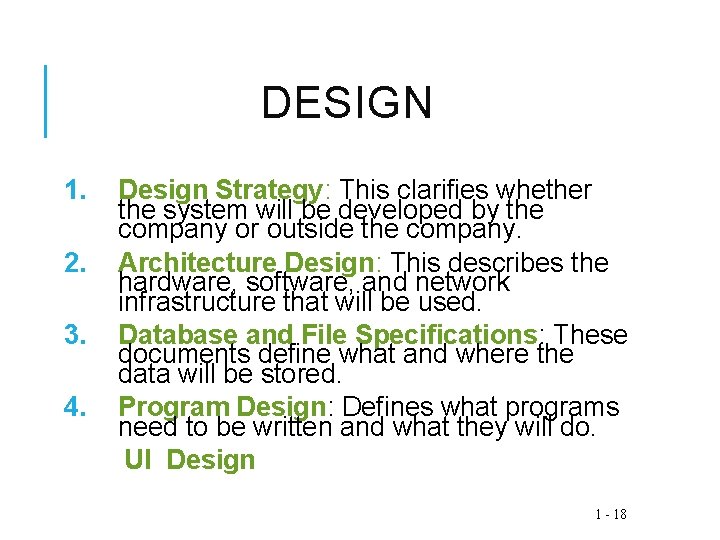 DESIGN

1. Design Strategy: This clarifies whether the system will be developed by the company or outside the company.
2. Architecture Design: This describes the hardware, software, and network infrastructure that will be used.
3. Database and File Specifications: These documents define what and where the data will be stored.
4. Program Design: Defines what programs need to be written and what they will do.

UI Design

1 - 18